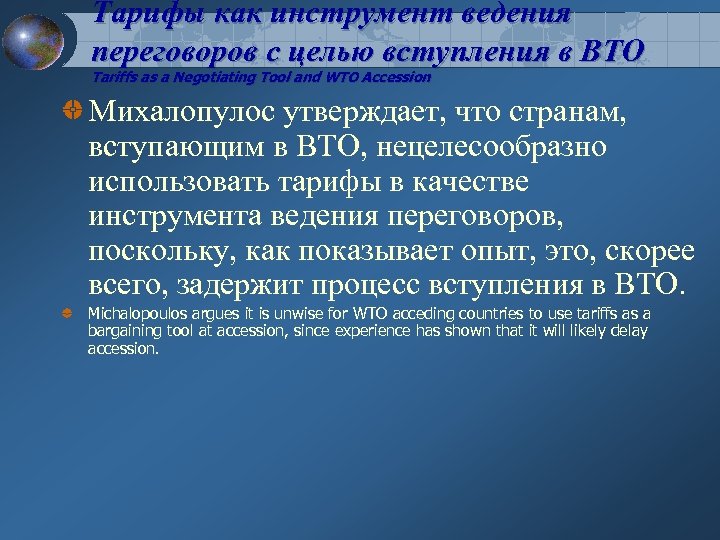 Тарифы как инструмент ведения переговоров с целью вступления в ВТО
Tariffs as a Negotiating Tool and WTO Accession

Михалопулос утверждает, что странам, вступающим в ВТО, нецелесообразно использовать тарифы в качестве инструмента ведения переговоров, поскольку, как показывает опыт, это, скорее всего, задержит процесс вступления в ВТО.

Michalopoulos argues it is unwise for WTO acceding countries to use tariffs as a bargaining tool at accession, since experience has shown that it will likely delay accession.